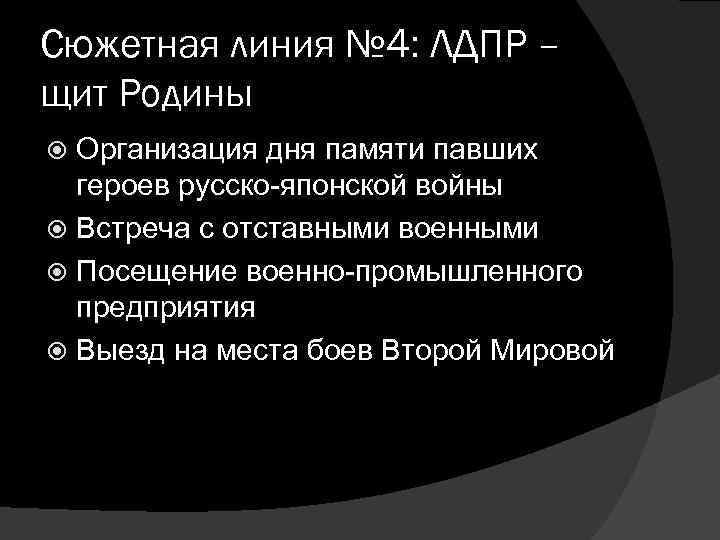 Сюжетная линия №4: ЛДПР – щит Родины

Организация дня памяти павших героев русско-японской войны
Встреча с отставными военными
Посещение военно-промышленного предприятия
Выезд на места боев Второй Мировой